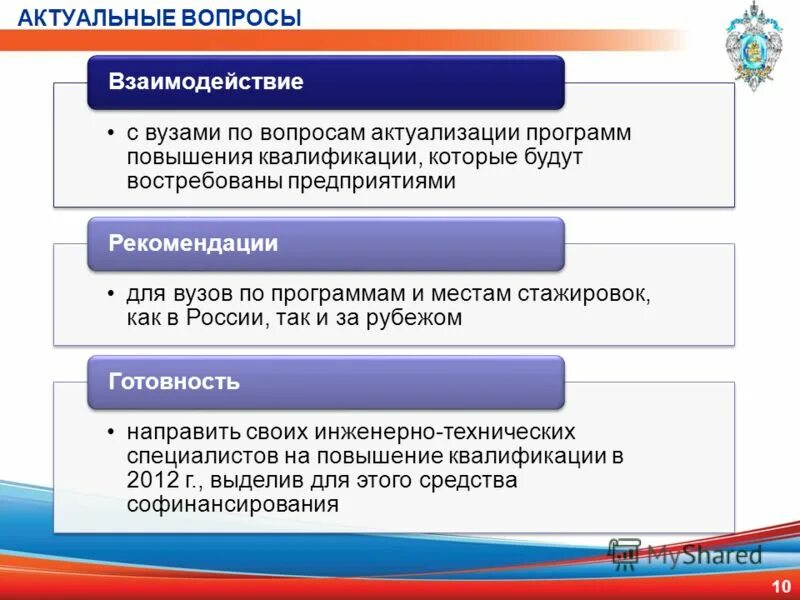 АКТУАЛЬНЫЕ ВОПРОСЫ

Взаимодействие

• с вузами по вопросам актуализации программ повышения квалификации, которые будут востребованы предприятиями

Рекомендации

• для вузов по программам и местам стажировок, как в России, так и за рубежом

Готовность

• направить своих инженерно-технических специалистов на повышение квалификации в 2012 г., выделив для этого средства софинансирования

MyShared

10